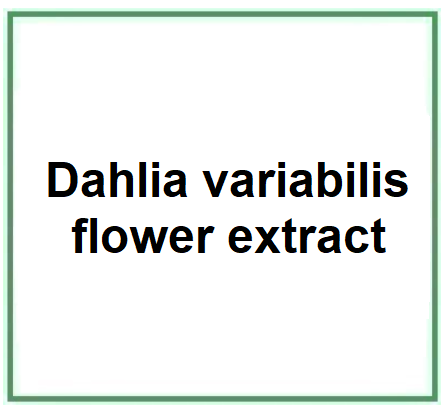 Dahlia variabilis flower extract